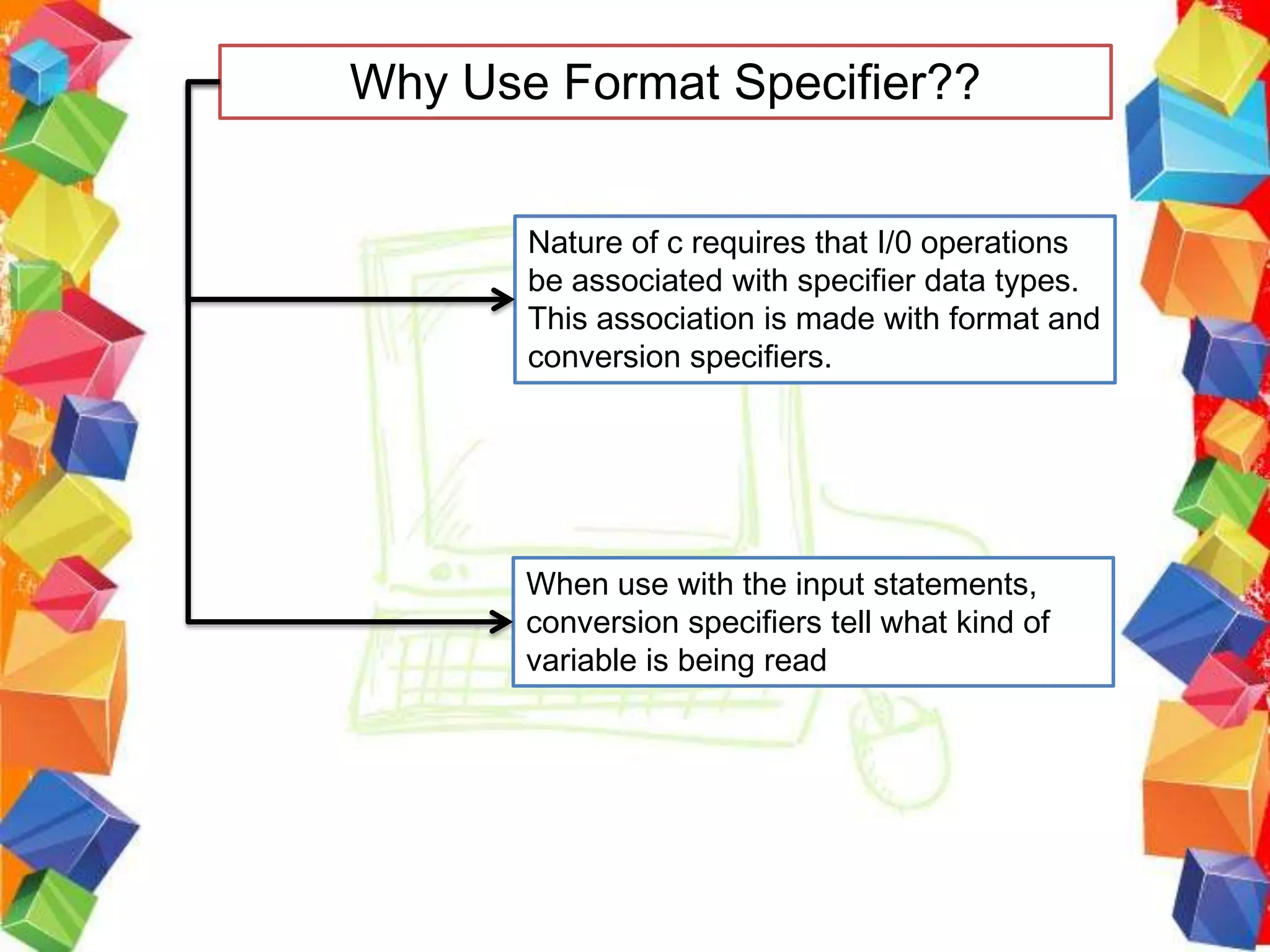 Why Use Format Specifier??

Nature of c requires that I/0 operations be associated with specifier data types. This association is made with format and conversion specifiers.

When use with the input statements, conversion specifiers tell what kind of variable is being read